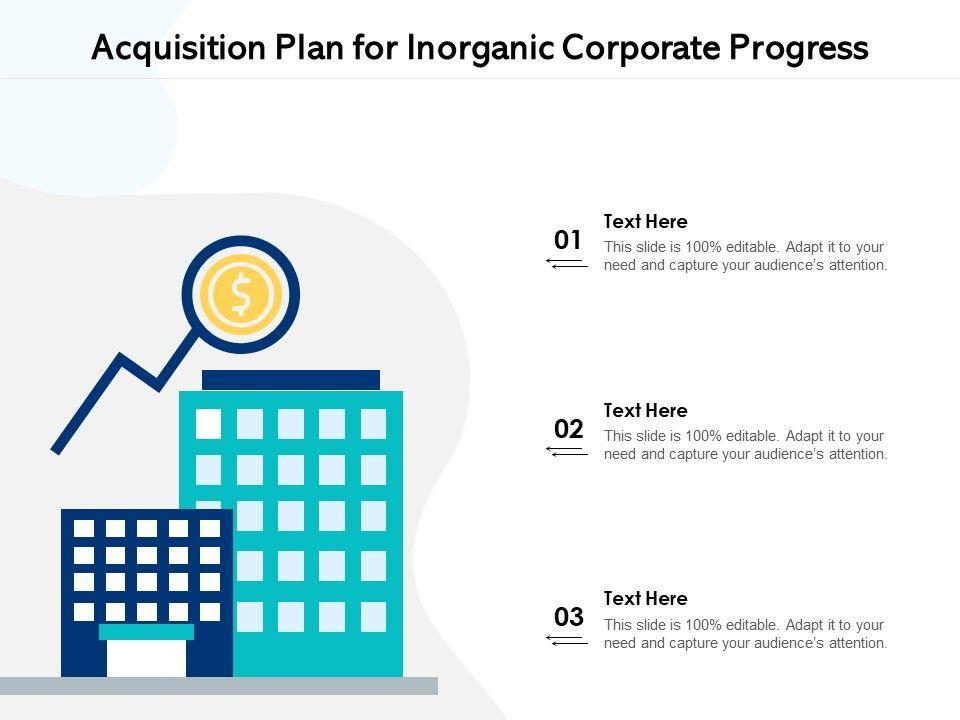 Acquisition Plan for Inorganic Corporate Progress

$

01

Text Here

This slide is 100% editable. Adapt it to your need and capture your audience's attention.

02

Text Here

This slide is 100% editable. Adapt it to your need and capture your audience's attention.

03

Text Here

This slide is 100% editable. Adapt it to your need and capture your audience's attention.